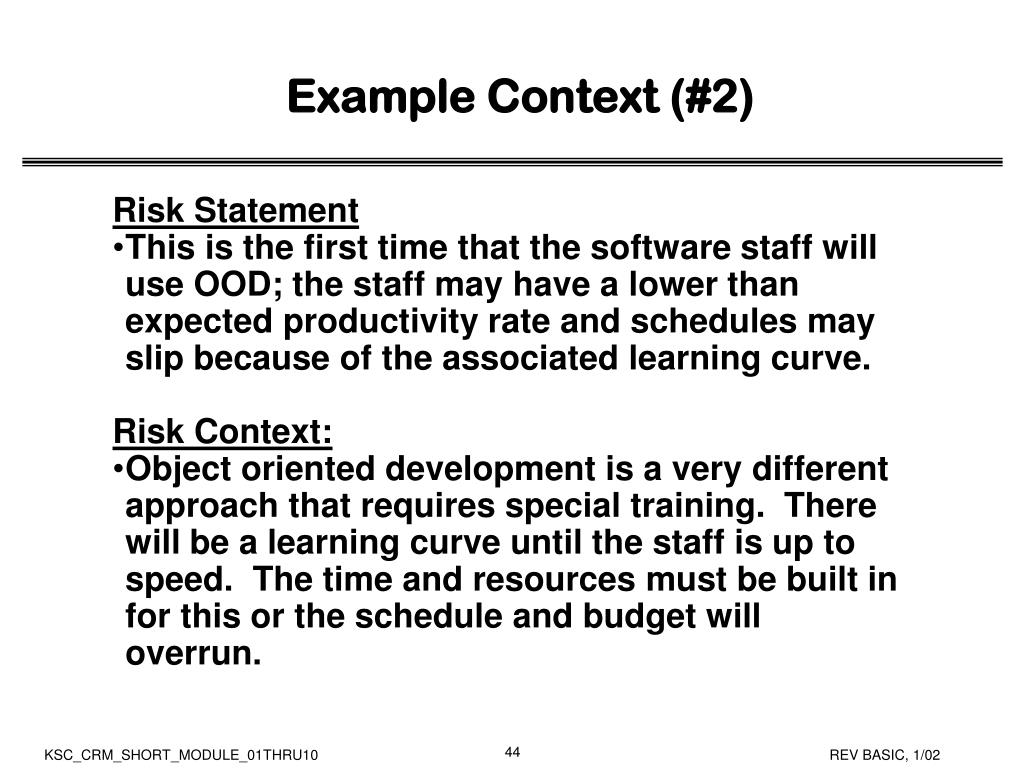 Example Context (#2)

Risk Statement

•This is the first time that the software staff will use OOD; the staff may have a lower than expected productivity rate and schedules may slip because of the associated learning curve.

Risk Context:

•Object oriented development is a very different approach that requires special training. There will be a learning curve until the staff is up to speed. The time and resources must be built in for this or the schedule and budget will overrun.

KSC_CRM_SHORT_MODULE_01THRU10

44

REV BASIC, 1/02